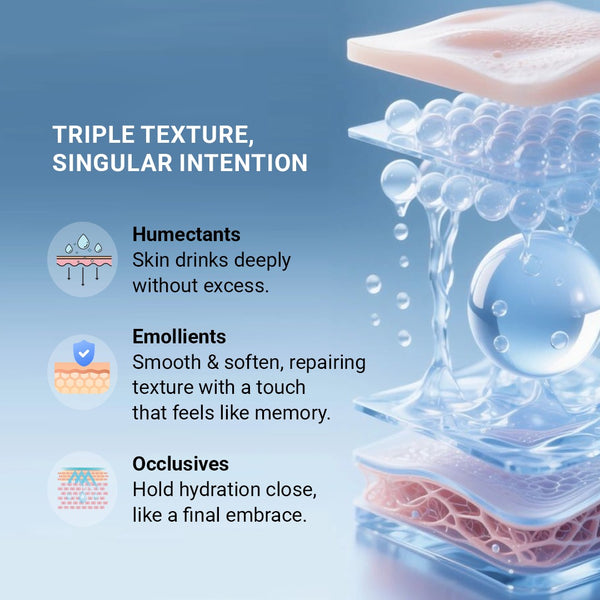 TRIPLE TEXTURE, SINGULAR INTENTION

Humectants
Skin drinks deeply without excess.

Emollients
Smooth & soften, repairing texture with a touch that feels like memory.

Occlusives
Hold hydration close, like a final embrace.